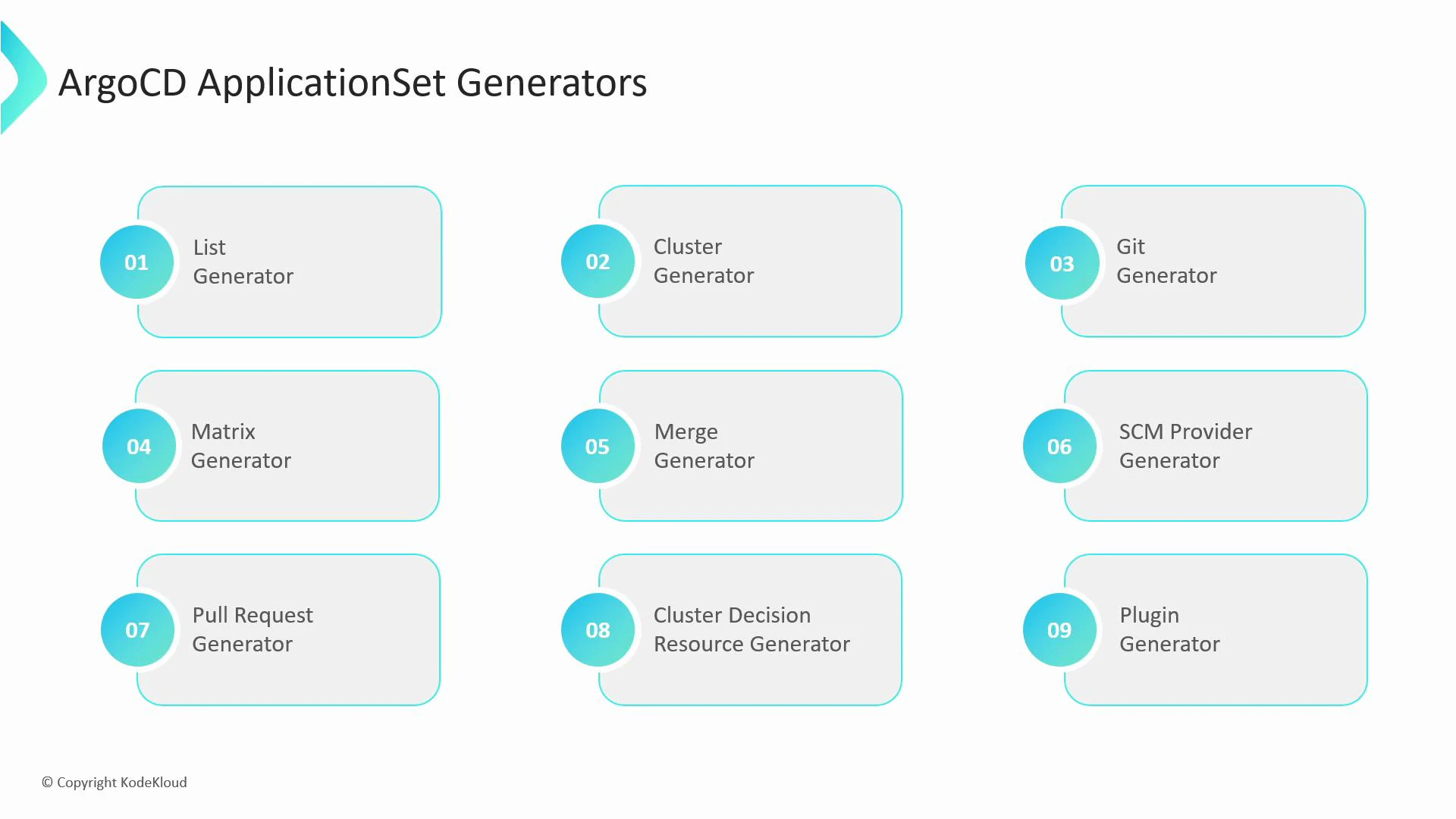 ArgoCD ApplicationSet Generators

01 List Generator

02 Cluster Generator

03 Git Generator

04 Matrix Generator

05 Merge Generator

06 SCM Provider Generator

07 Pull Request Generator

08 Cluster Decision Resource Generator

09 Plugin Generator

© Copyright KodeKloud